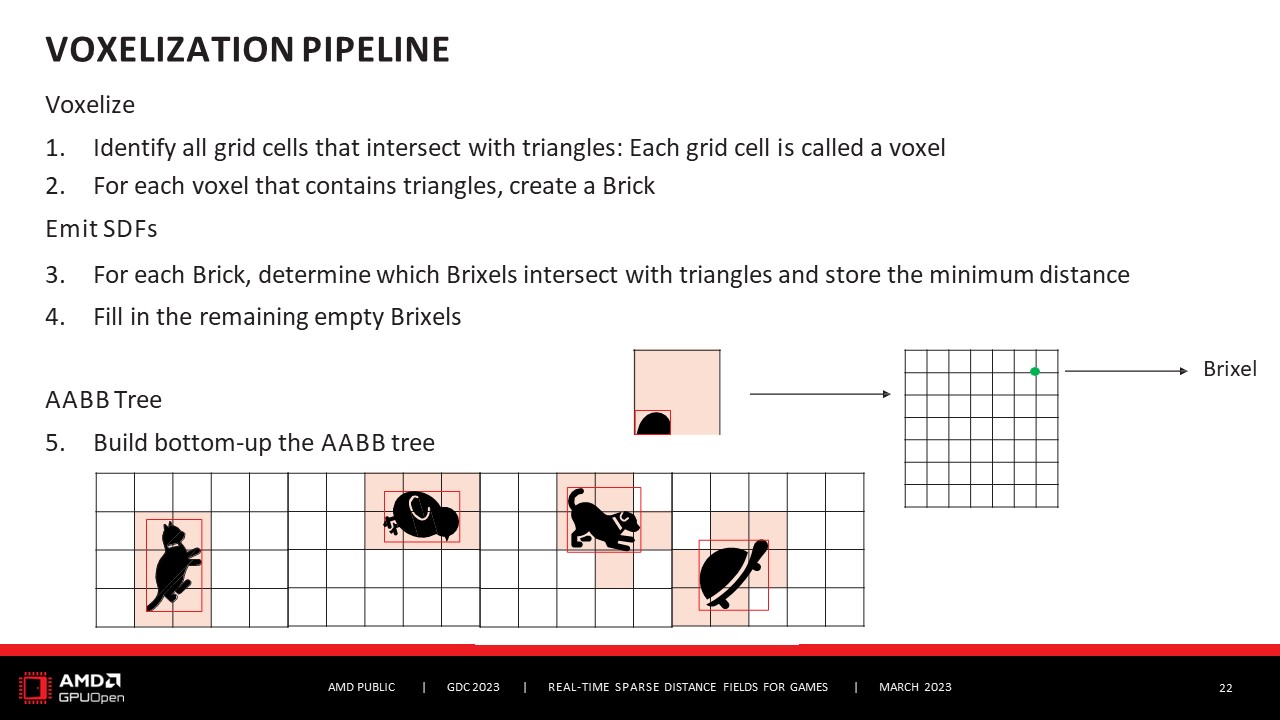 VOXELIZATION PIPELINE

Voxelize

1. Identify all grid cells that intersect with triangles: Each grid cell is called a voxel
2. For each voxel that contains triangles, create a Brick

Emit SDFs

3. For each Brick, determine which Brixels intersect with triangles and store the minimum distance
4. Fill in the remaining empty Brixels

AABB Tree

5. Build bottom-up the AABB tree

Brixel

AMD GPUOpen

AMD PUBLIC | GDC 2023 | REAL-TIME SPARSE DISTANCE FIELDS FOR GAMES | MARCH 2023

22